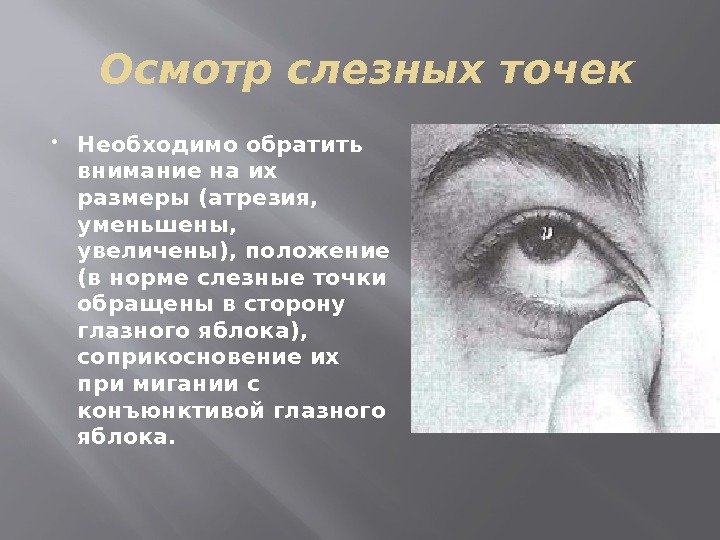 Осмотр слезных точек

• Необходимо обратить внимание на их размеры (атрезия, уменьшены, увеличены), положение (в норме слезные точки обращены в сторону глазного яблока), соприкосновение их при мигании с конъюнктивой глазного яблока.